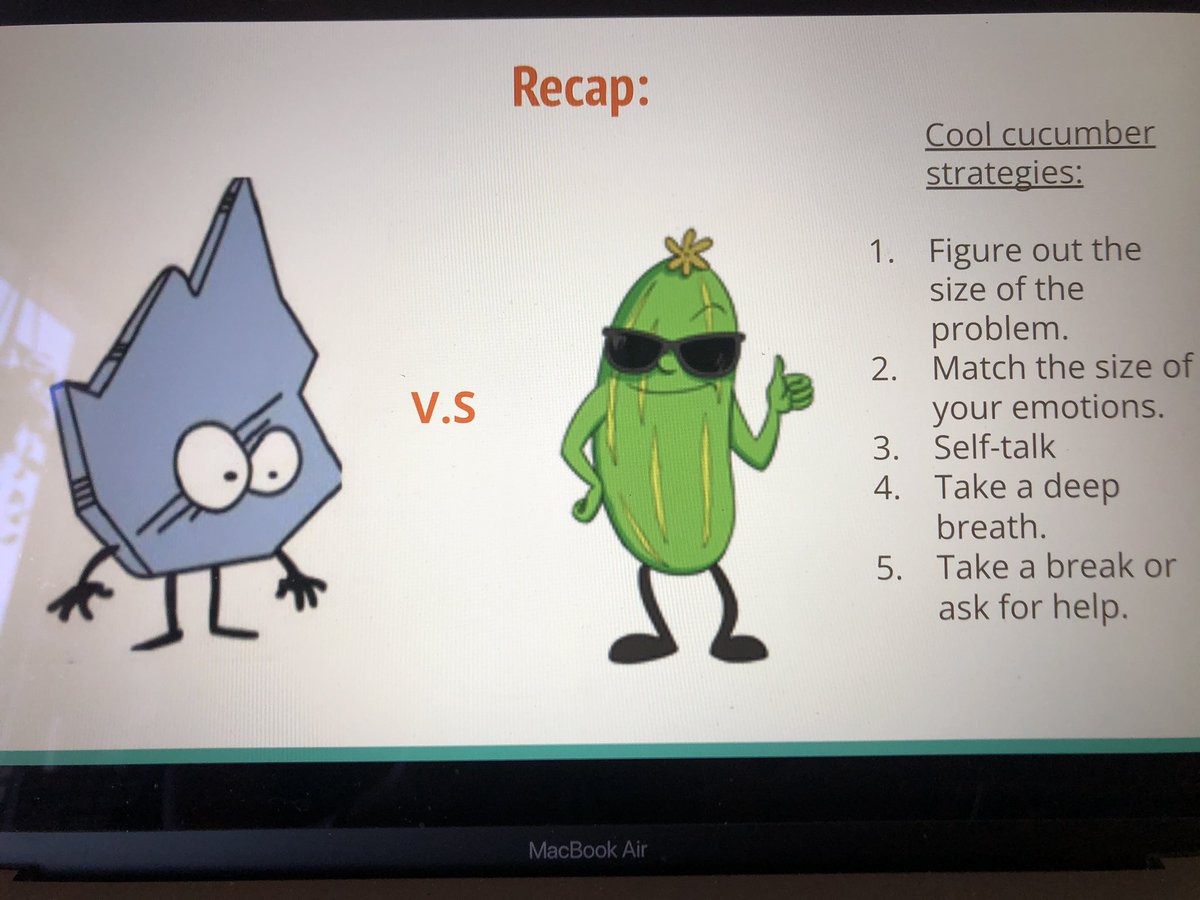 Recap:

V.S

Cool cucumber strategies:

1. Figure out the size of the problem.
2. Match the size of your emotions.
3. Self-talk
4. Take a deep breath.
5. Take a break or ask for help.

MacBook Air